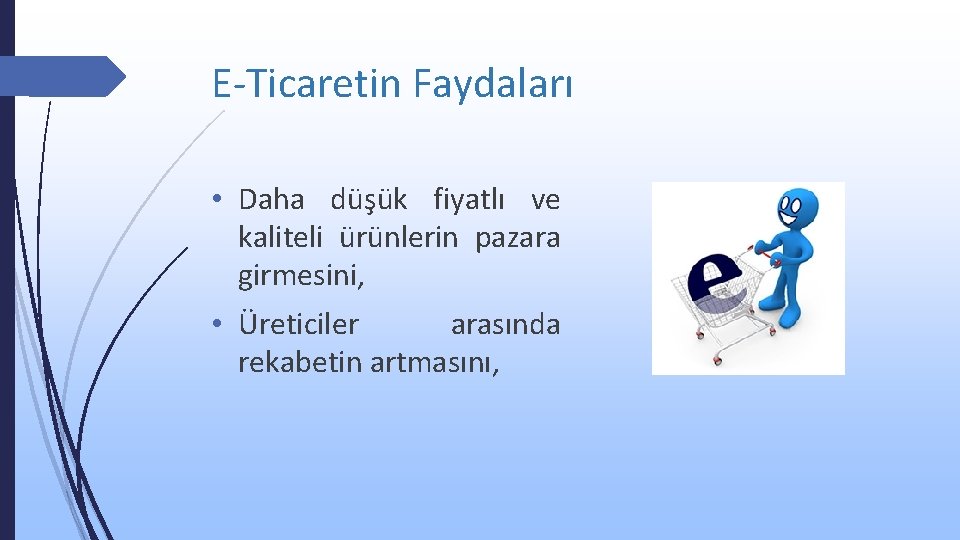 E-Ticaretin Faydaları

• Daha düşük fiyatlı ve kaliteli ürünlerin pazara girmesini,

• Üreticiler arasında rekabetin artmasını,

e